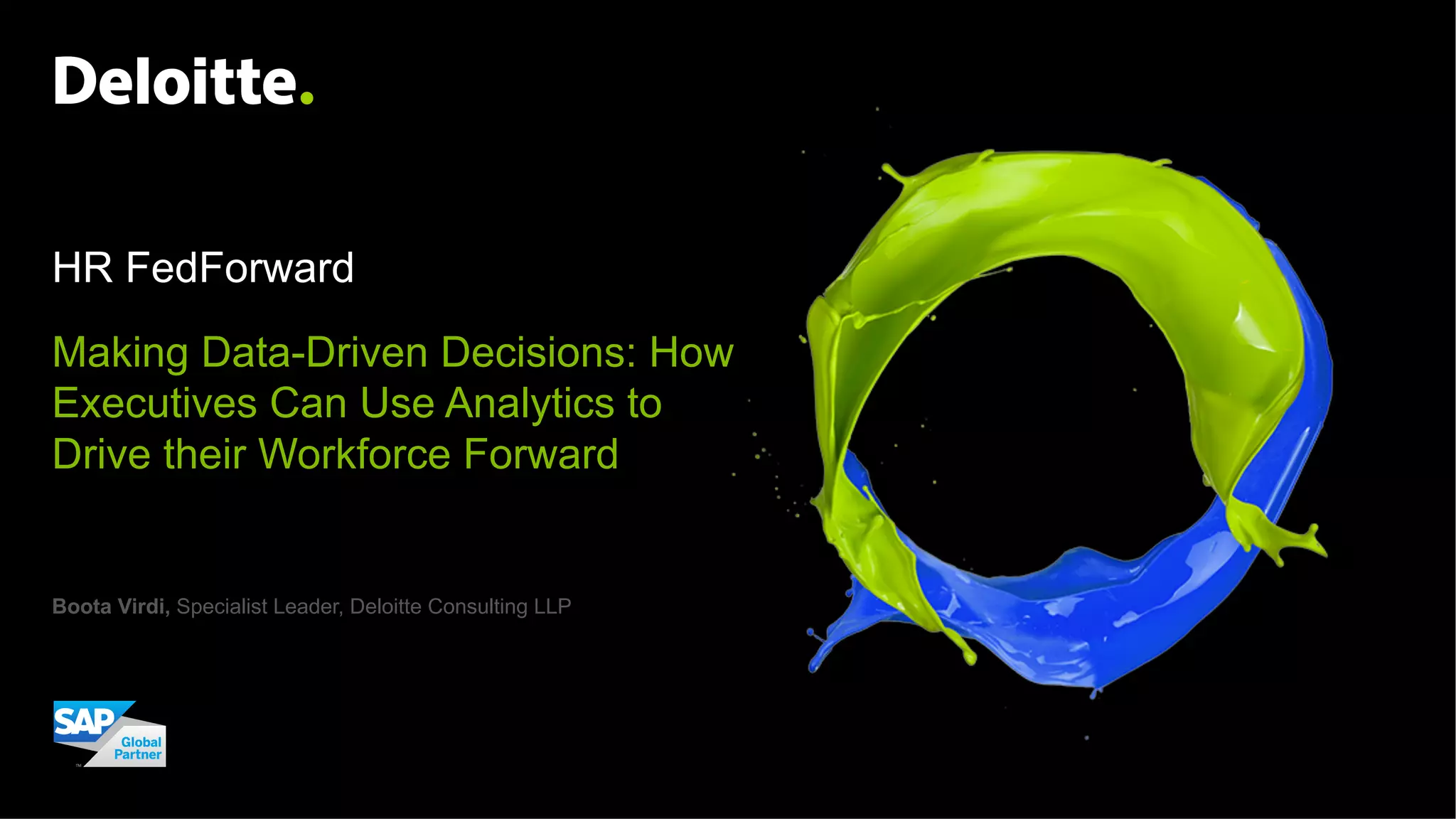 Deloitte.

HR FedForward

Making Data-Driven Decisions: How Executives Can Use Analytics to Drive their Workforce Forward

Boota Virdi, Specialist Leader, Deloitte Consulting LLP

SAP Global Partner